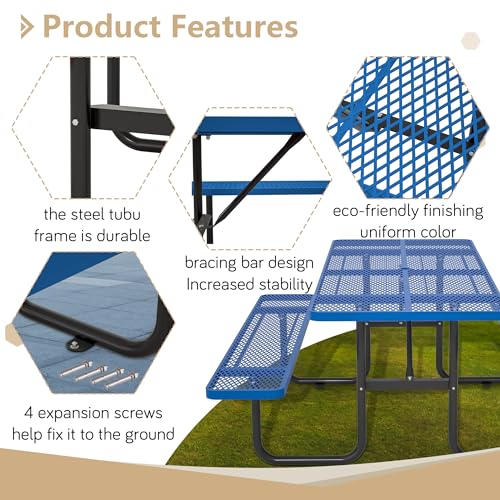 Product Features

the steel tubu frame is durable

bracing bar design Increased stability

eco-friendly finishing uniform color

4 expansion screws help fix it to the ground